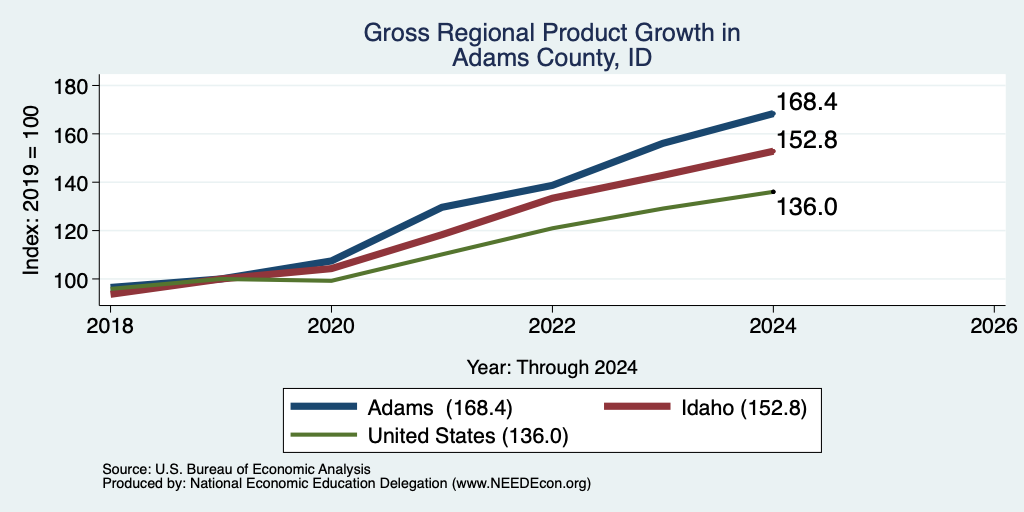 Gross Regional Product Growth in
Adams County, ID

Index: 2019 = 100

180
160
140
120
100

168.4
152.8
136.0

2018 2020 2022 2024 2026

Year: Through 2024

Adams (168.4)
Idaho (152.8)
United States (136.0)

Source: U.S. Bureau of Economic Analysis
Produced by: National Economic Education Delegation (www.NEEDEcon.org)